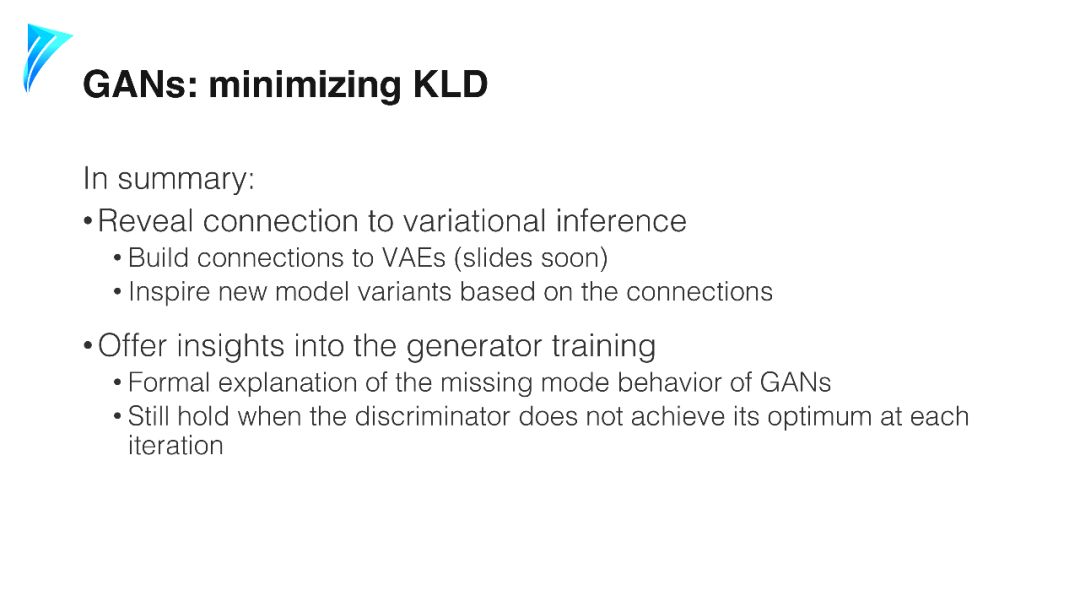 GANs: minimizing KLD

In summary:

• Reveal connection to variational inference
  • Build connections to VAEs (slides soon)
  • Inspire new model variants based on the connections

• Offer insights into the generator training
  • Formal explanation of the missing mode behavior of GANs
  • Still hold when the discriminator does not achieve its optimum at each iteration